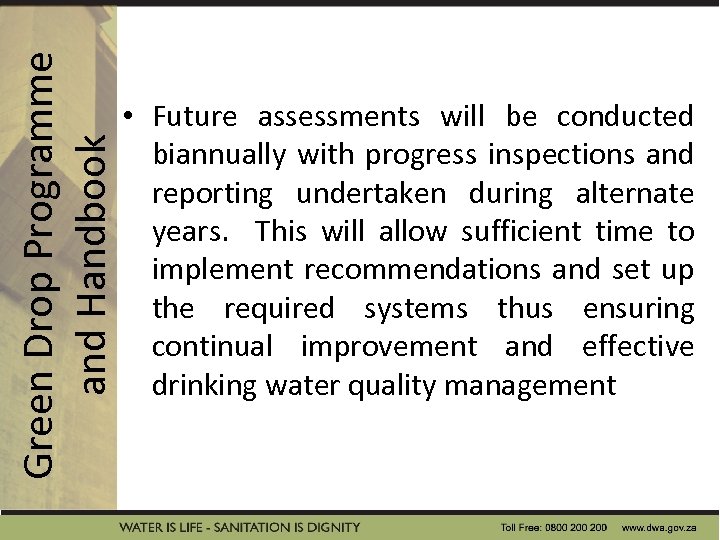 Green Drop Programme and Handbook

• Future assessments will be conducted biannually with progress inspections and reporting undertaken during alternate years. This will allow sufficient time to implement recommendations and set up the required systems thus ensuring continual improvement and effective drinking water quality management

WATER IS LIFE - SANITATION IS DIGNITY

Toll Free: 0800 200 200 www.dwa.gov.za